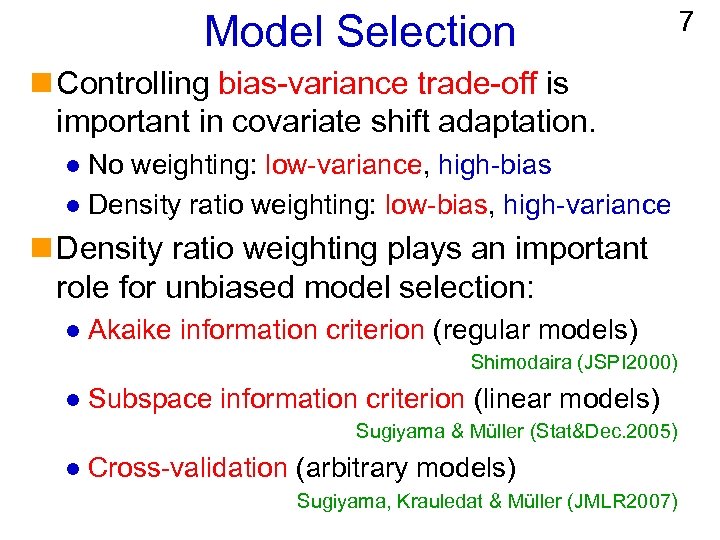 Model Selection

7

Controlling bias-variance trade-off is important in covariate shift adaptation.

No weighting: low-variance, high-bias

Density ratio weighting: low-bias, high-variance

Density ratio weighting plays an important role for unbiased model selection:

Akaike information criterion (regular models)

Shimodaira (JSPI2000)

Subspace information criterion (linear models)

Sugiyama & Müller (Stat&Dec.2005)

Cross-validation (arbitrary models)

Sugiyama, Krauledat & Müller (JMLR2007)